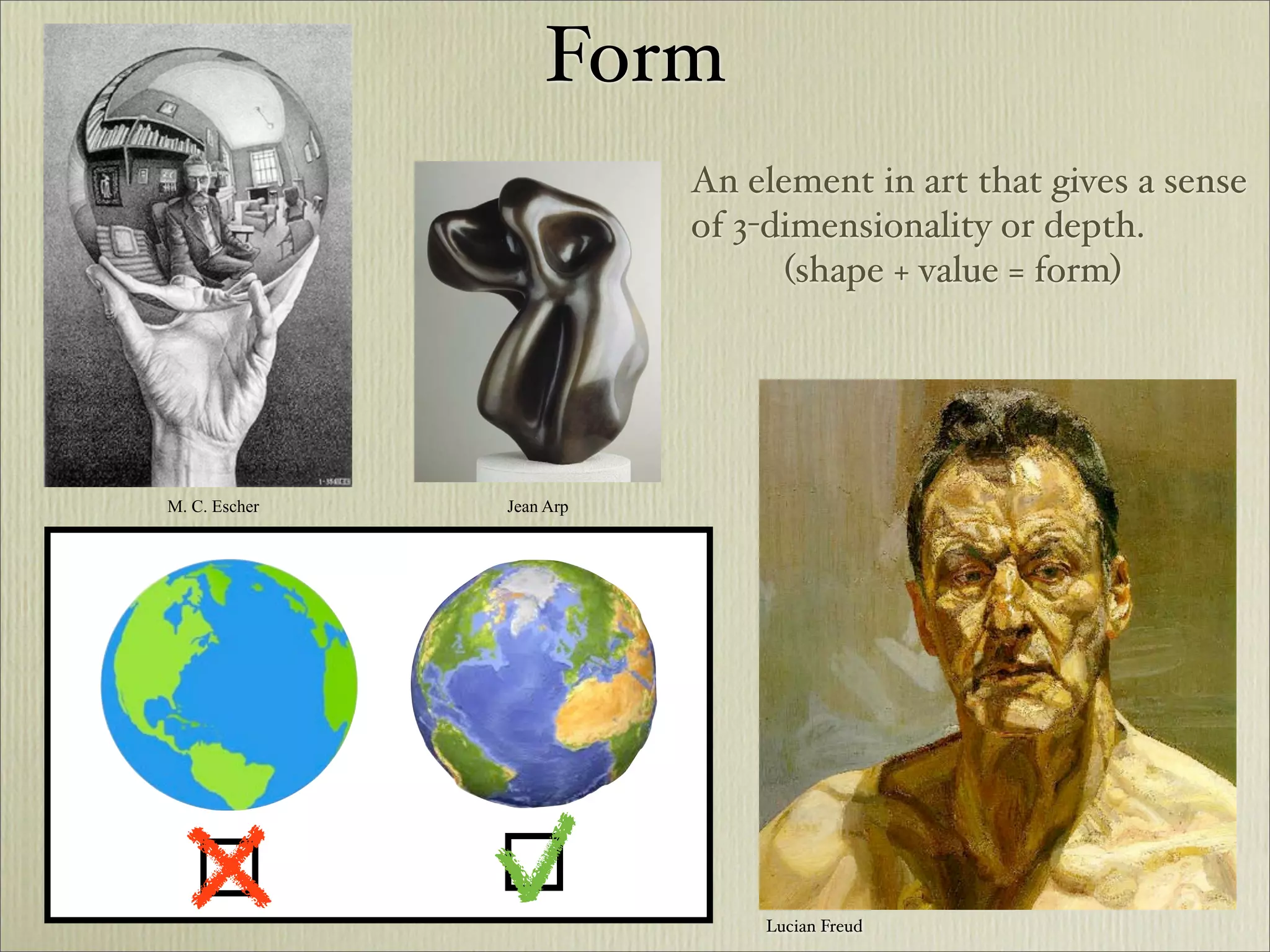 Form

An element in art that gives a sense of 3-dimensionality or depth.
(shape + value = form)

M. C. Escher

Jean Arp

Lucian Freud